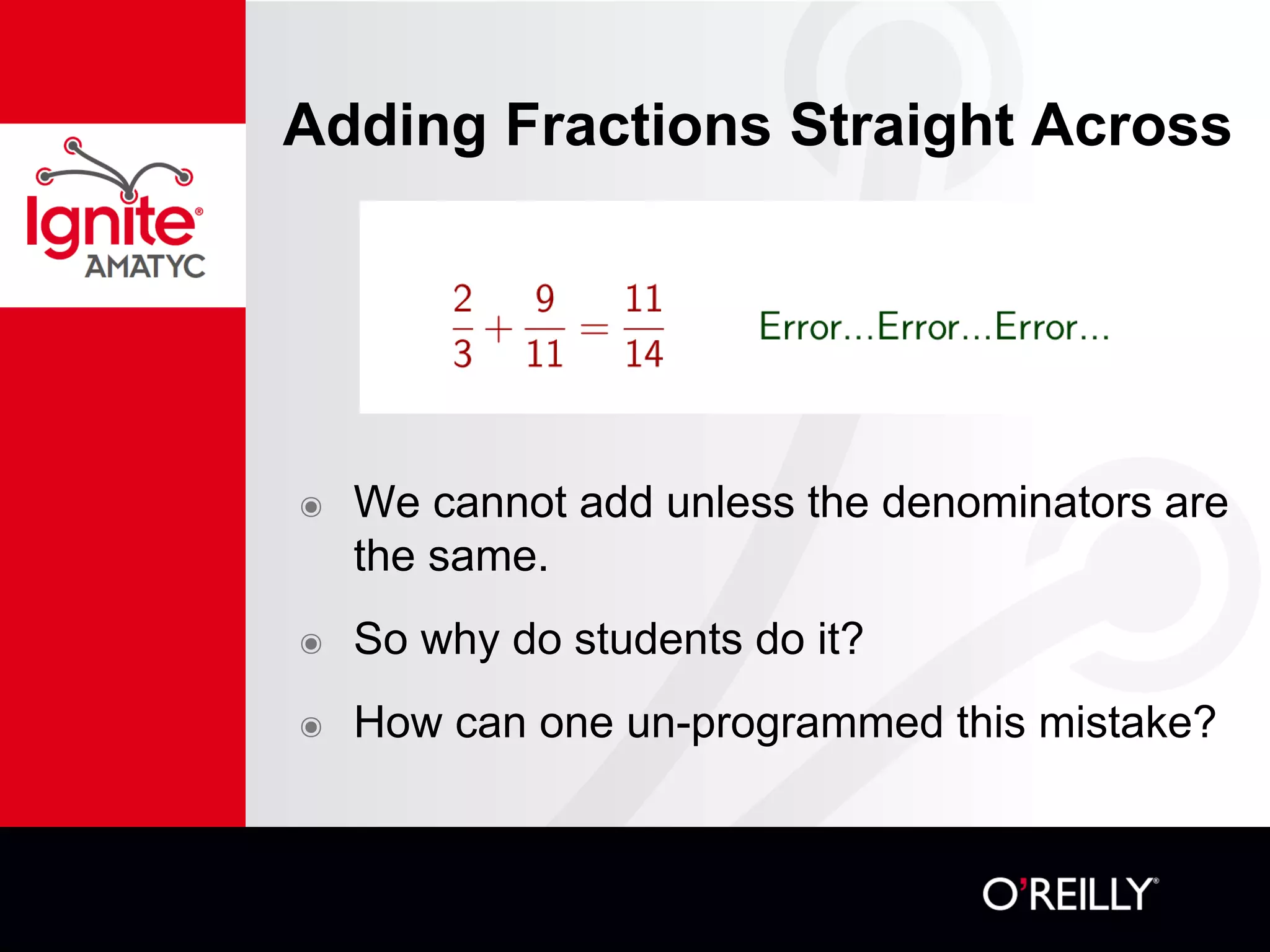 Ignite®
AMATYC

Adding Fractions Straight Across

$\frac{2}{3} + \frac{9}{11} = \frac{11}{14}$ Error…Error…Error…

We cannot add unless the denominators are the same.

So why do students do it?

How can one un-programmed this mistake?

O'REILLY®